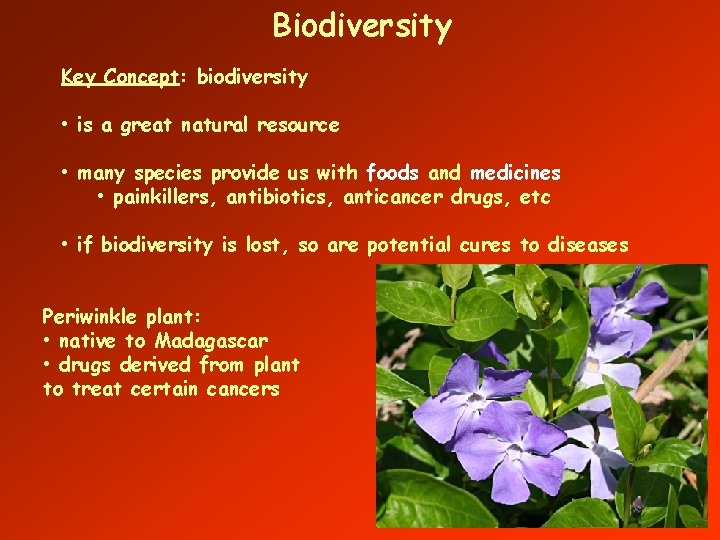 Biodiversity

Key Concept: biodiversity

• is a great natural resource

• many species provide us with foods and medicines
• painkillers, antibiotics, anticancer drugs, etc

• if biodiversity is lost, so are potential cures to diseases

Periwinkle plant:
• native to Madagascar
• drugs derived from plant to treat certain cancers